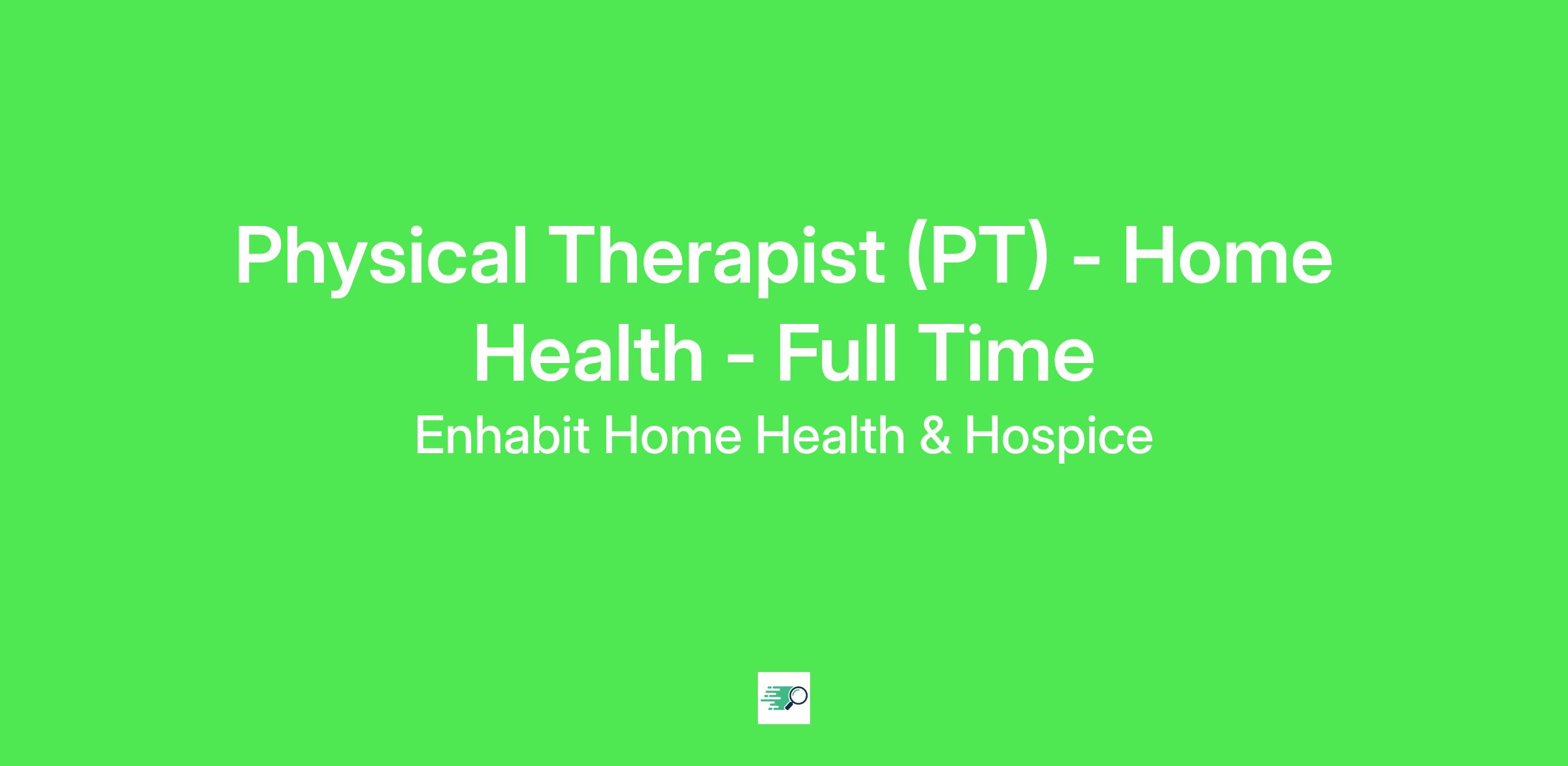 Physical Therapist (PT) - Home Health - Full Time

Enhabit Home Health & Hospice